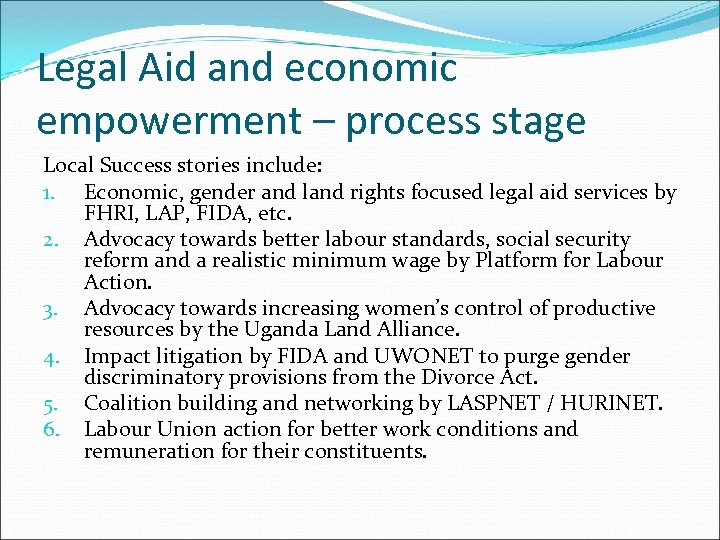 Legal Aid and economic empowerment – process stage

Local Success stories include:

1. Economic, gender and land rights focused legal aid services by FHRI, LAP, FIDA, etc.
2. Advocacy towards better labour standards, social security reform and a realistic minimum wage by Platform for Labour Action.
3. Advocacy towards increasing women's control of productive resources by the Uganda Land Alliance.
4. Impact litigation by FIDA and UWONET to purge gender discriminatory provisions from the Divorce Act.
5. Coalition building and networking by LASPNET / HURINET.
6. Labour Union action for better work conditions and remuneration for their constituents.